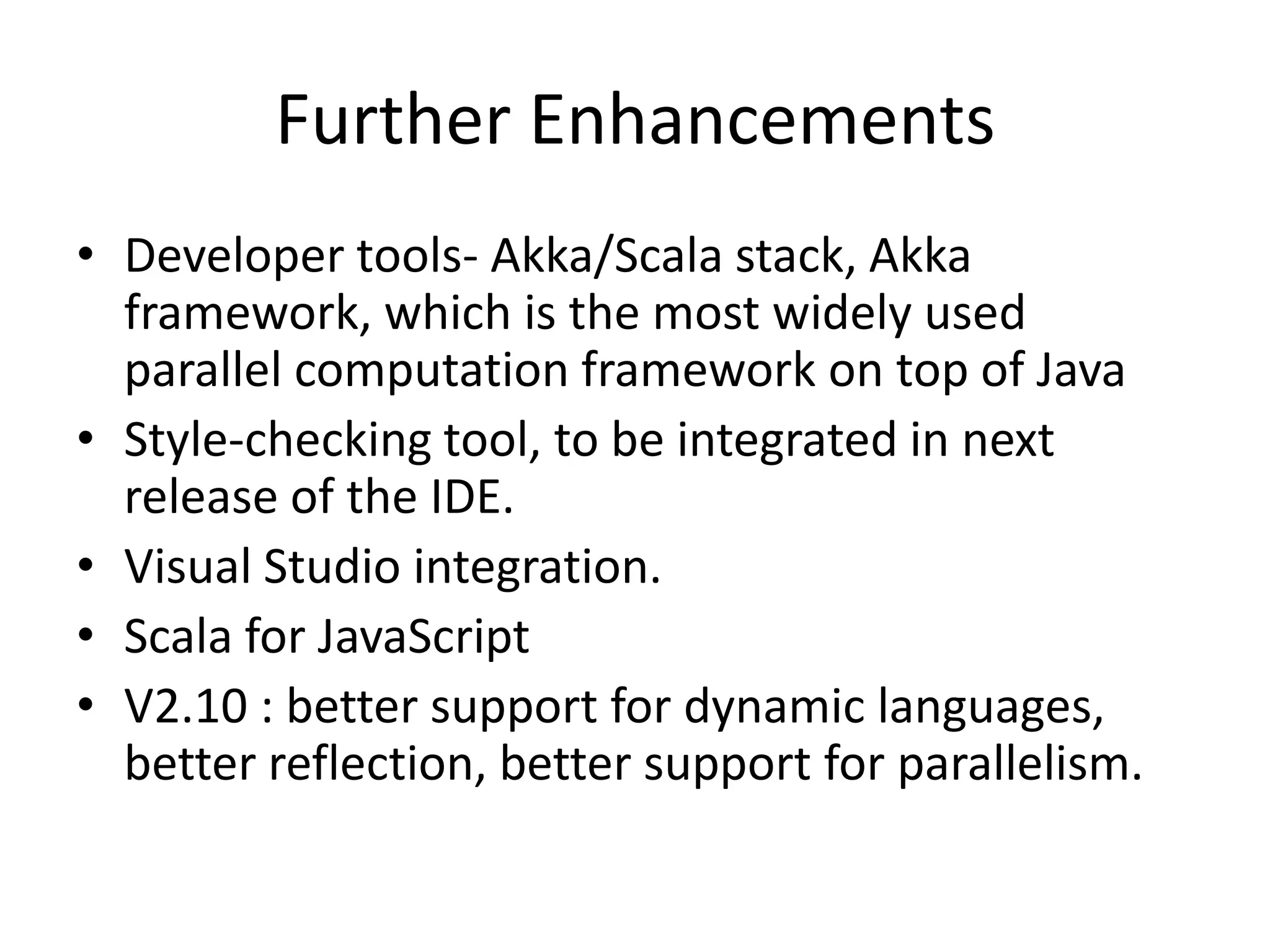 Further Enhancements

• Developer tools- Akka/Scala stack, Akka framework, which is the most widely used parallel computation framework on top of Java
• Style-checking tool, to be integrated in next release of the IDE.
• Visual Studio integration.
• Scala for JavaScript
• V2.10 : better support for dynamic languages, better reflection, better support for parallelism.